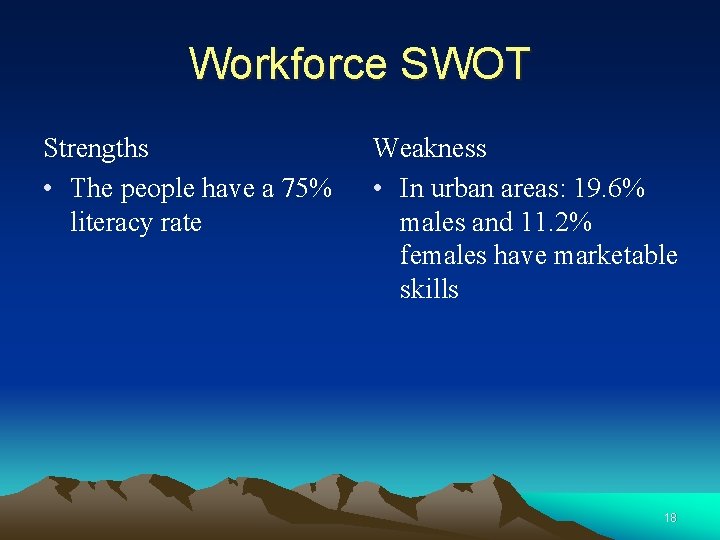 Workforce SWOT

Strengths

• The people have a 75% literacy rate

Weakness

• In urban areas: 19.6% males and 11.2% females have marketable skills

18